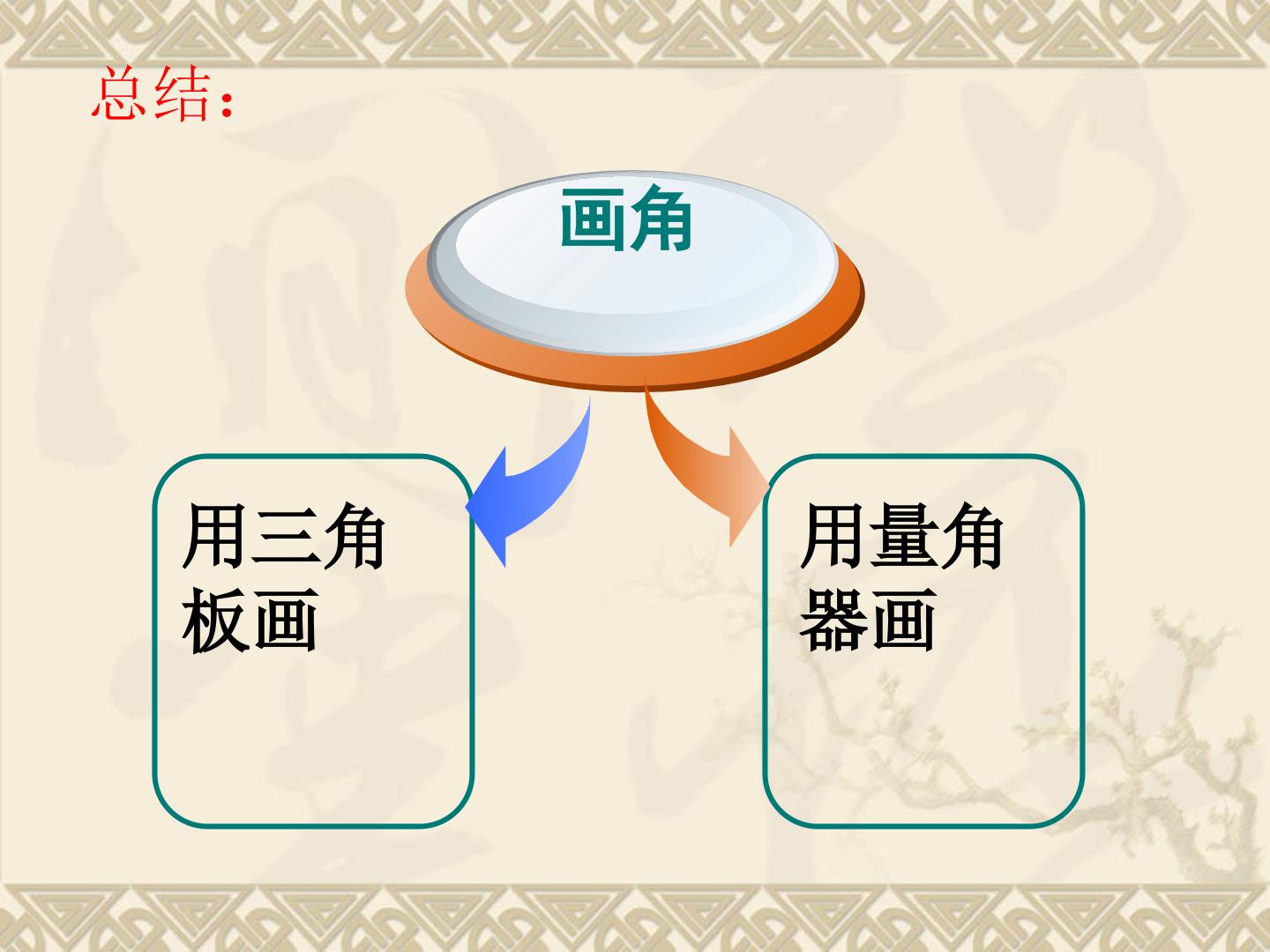 总结：

画角

用三角板画

用量角器画